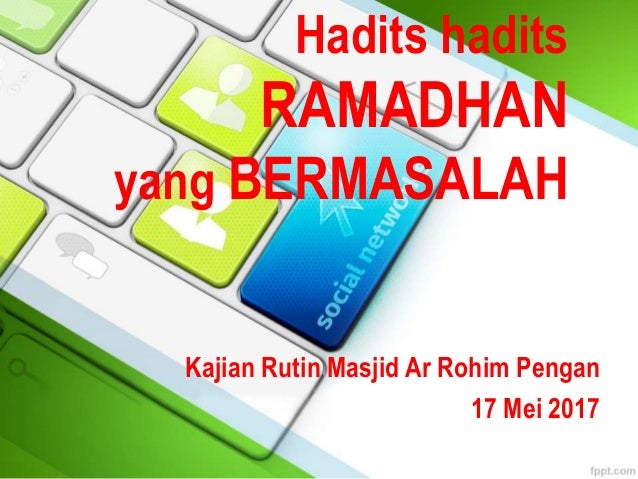 Hadits hadits
RAMADHAN
yang BERMASALAH

social network

Kajian Rutin Masjid Ar Rohim Pengan
17 Mei 2017

fppt.com